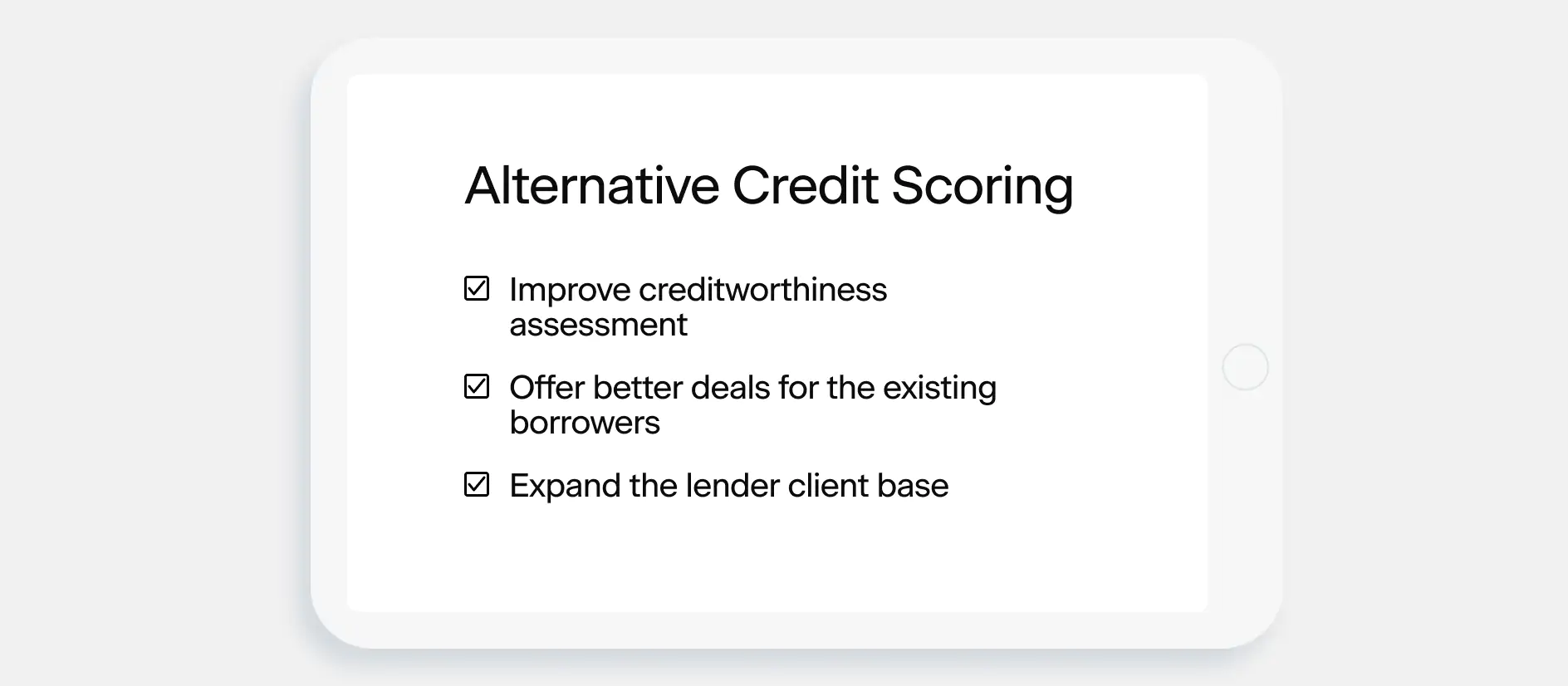 Alternative Credit Scoring

☑ Improve creditworthiness assessment

☑ Offer better deals for the existing borrowers

☑ Expand the lender client base